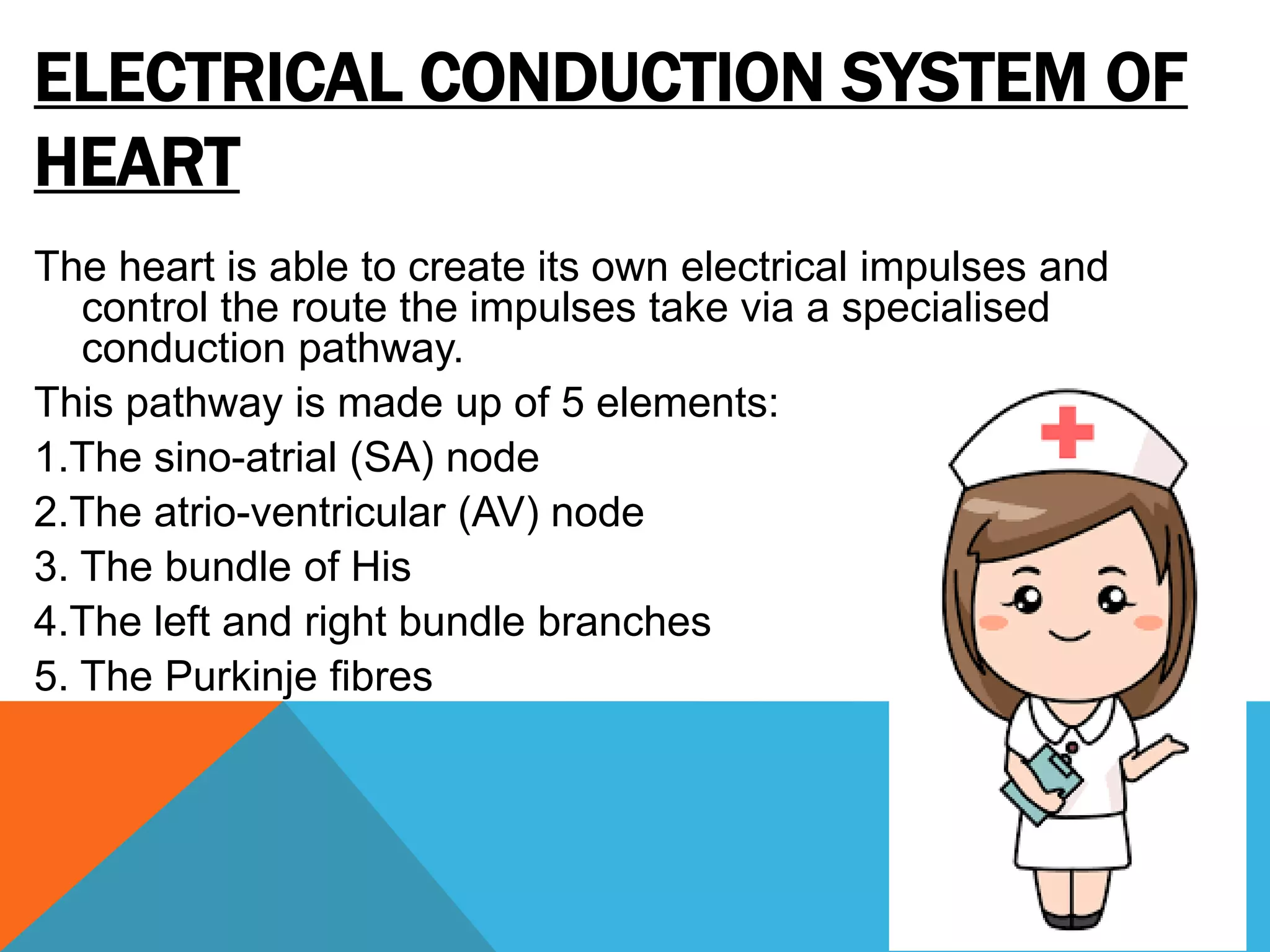 ELECTRICAL CONDUCTION SYSTEM OF HEART

The heart is able to create its own electrical impulses and control the route the impulses take via a specialised conduction pathway.

This pathway is made up of 5 elements:

1.The sino-atrial (SA) node

2.The atrio-ventricular (AV) node

3. The bundle of His

4.The left and right bundle branches

5. The Purkinje fibres